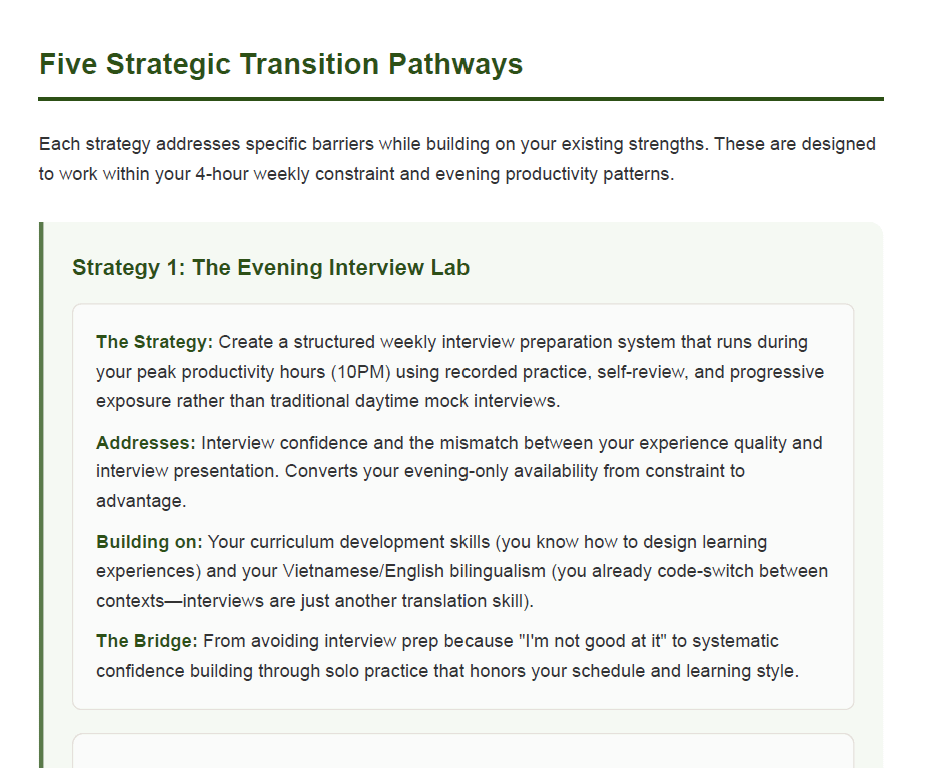 Five Strategic Transition Pathways

Each strategy addresses specific barriers while building on your existing strengths. These are designed to work within your 4-hour weekly constraint and evening productivity patterns.

Strategy 1: The Evening Interview Lab

The Strategy: Create a structured weekly interview preparation system that runs during your peak productivity hours (10PM) using recorded practice, self-review, and progressive exposure rather than traditional daytime mock interviews.

Addresses: Interview confidence and the mismatch between your experience quality and interview presentation. Converts your evening-only availability from constraint to advantage.

Building on: Your curriculum development skills (you know how to design learning experiences) and your Vietnamese/English bilingualism (you already code-switch between contexts—interviews are just another translation skill).

The Bridge: From avoiding interview prep because "I'm not good at it" to systematic confidence building through solo practice that honors your schedule and learning style.